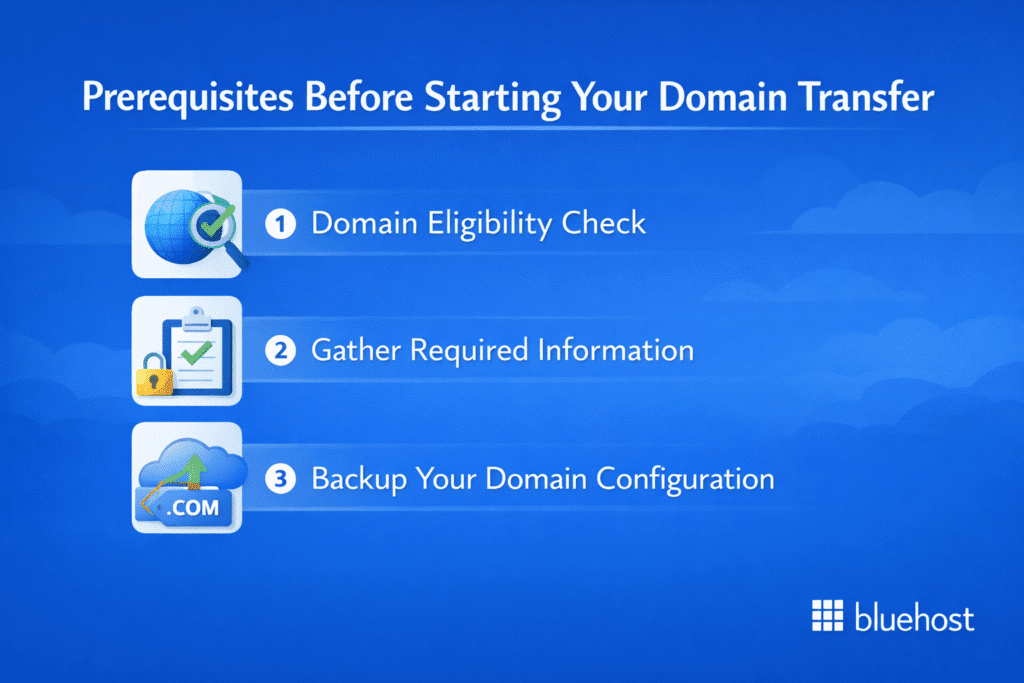 Prerequisites Before Starting Your Domain Transfer

1 Domain Eligibility Check

2 Gather Required Information

.COM

3 Backup Your Domain Configuration

bluehost